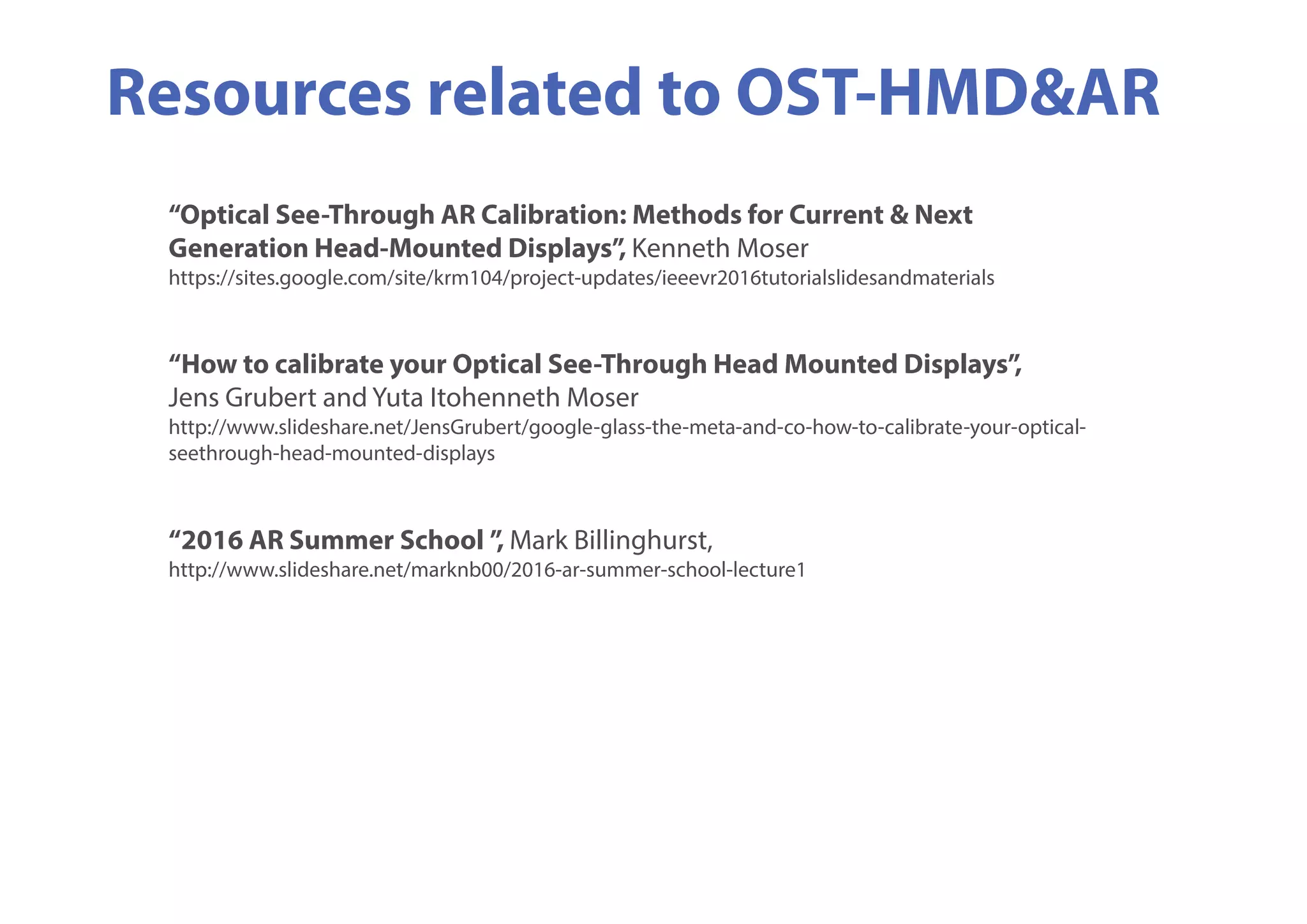 Resources related to OST-HMD&AR

“Optical See-Through AR Calibration: Methods for Current & Next Generation Head-Mounted Displays”, Kenneth Moser
https://sites.google.com/site/krm104/project-updates/ieeevr2016tutorialslidesandmaterials

“How to calibrate your Optical See-Through Head Mounted Displays”, Jens Grubert and Yuta Itohenneth Moser
http://www.slideshare.net/JensGrubert/google-glass-the-meta-and-co-how-to-calibrate-your-optical-seethrough-head-mounted-displays

“2016 AR Summer School ”, Mark Billinghurst,
http://www.slideshare.net/marknb00/2016-ar-summer-school-lecture1